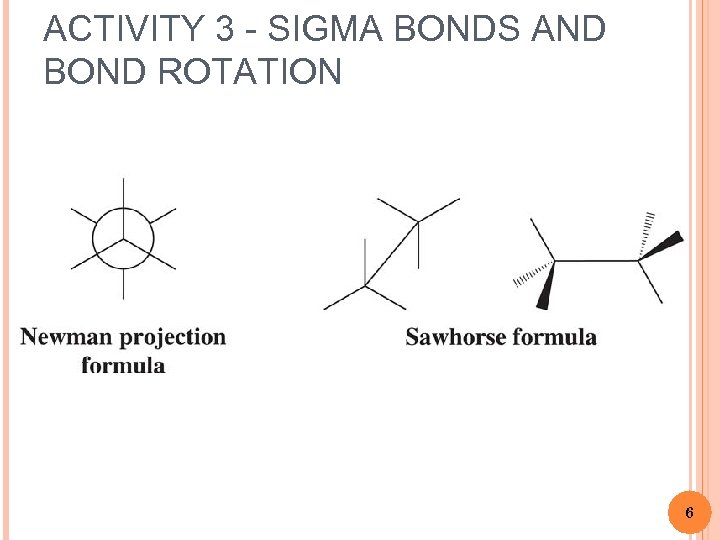 ACTIVITY 3 - SIGMA BONDS AND BOND ROTATION

Newman projection formula

Sawhorse formula

6